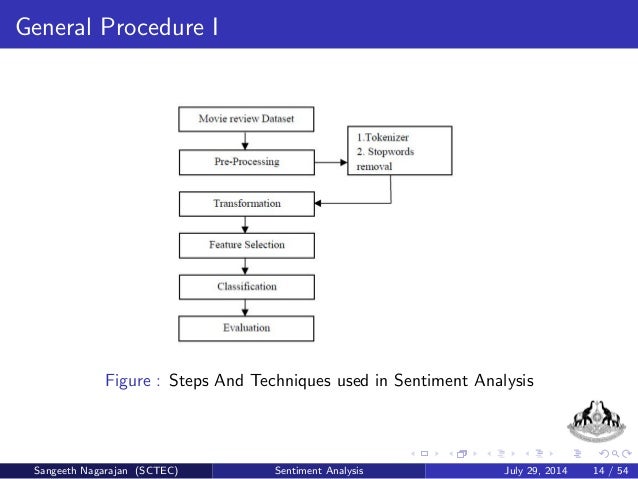 General Procedure I

Movie review Dataset

Pre-Processing

1.Tokenizer
2. Stopwords removal

Transformation

Feature Selection

Classification

Evaluation

Figure : Steps And Techniques used in Sentiment Analysis

Sangeeth Nagarajan (SCTEC) Sentiment Analysis July 29, 2014 14 / 54